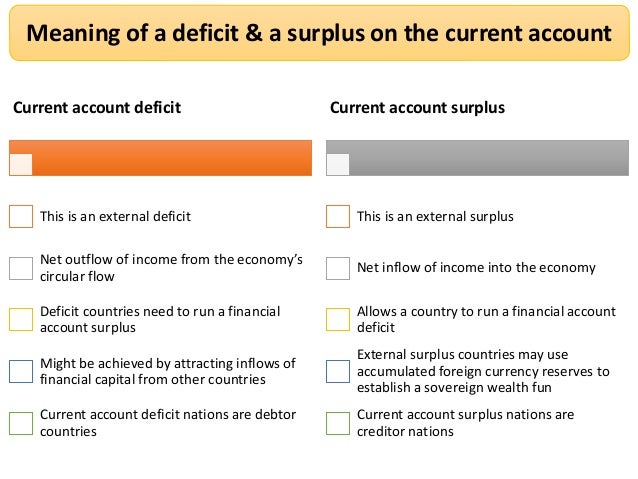 Meaning of a deficit & a surplus on the current account

Current account deficit

This is an external deficit

Net outflow of income from the economy's circular flow

Deficit countries need to run a financial account surplus

Might be achieved by attracting inflows of financial capital from other countries

Current account deficit nations are debtor countries

Current account surplus

This is an external surplus

Net inflow of income into the economy

Allows a country to run a financial account deficit

External surplus countries may use accumulated foreign currency reserves to establish a sovereign wealth fun

Current account surplus nations are creditor nations